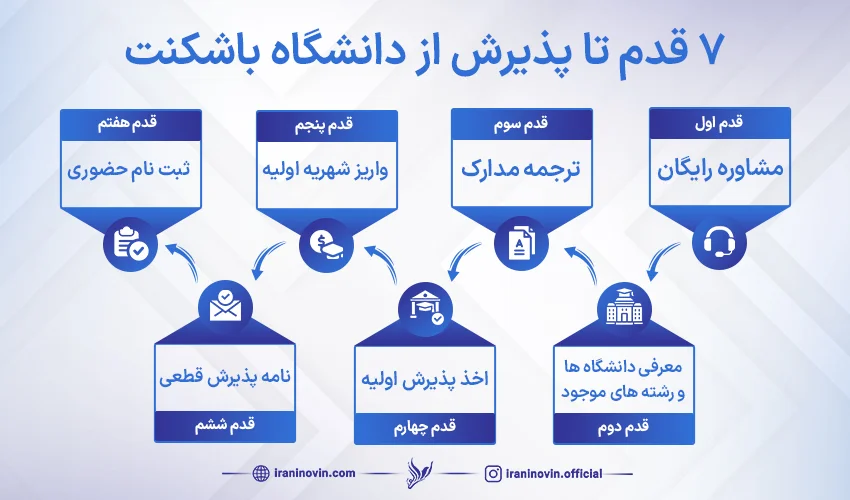 ۷ قدم تا پذیرش از دانشگاه باشکنت

قدم اول
مشاوره رایگان

قدم دوم
معرفی دانشگاه ها و رشته های موجود

قدم سوم
ترجمه مدارک

قدم چهارم
اخذ پذیرش اولیه

قدم پنجم
واریز شهریه اولیه

قدم ششم
نامه پذیرش قطعی

قدم هفتم
ثبت نام حضوری

iraninovin.com
iraninovin.official